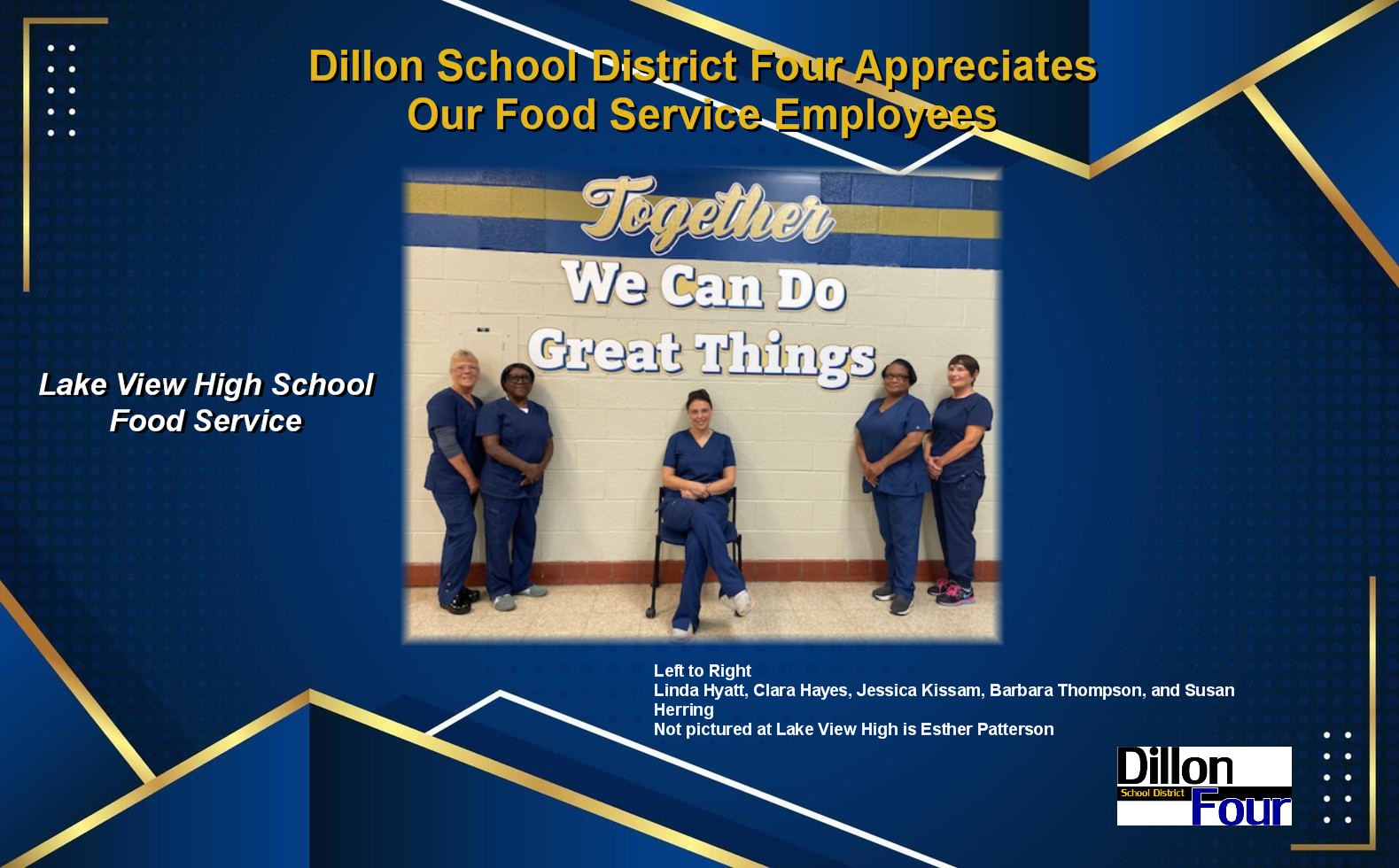 Dillon School District Four Appreciates
Our Food Service Employees

Together
We Can Do
Great Things

Lake View High School
Food Service

Left to Right
Linda Hyatt, Clara Hayes, Jessica Kissam, Barbara Thompson, and Susan Herring
Not pictured at Lake View High is Esther Patterson

Dillon
School District
Four